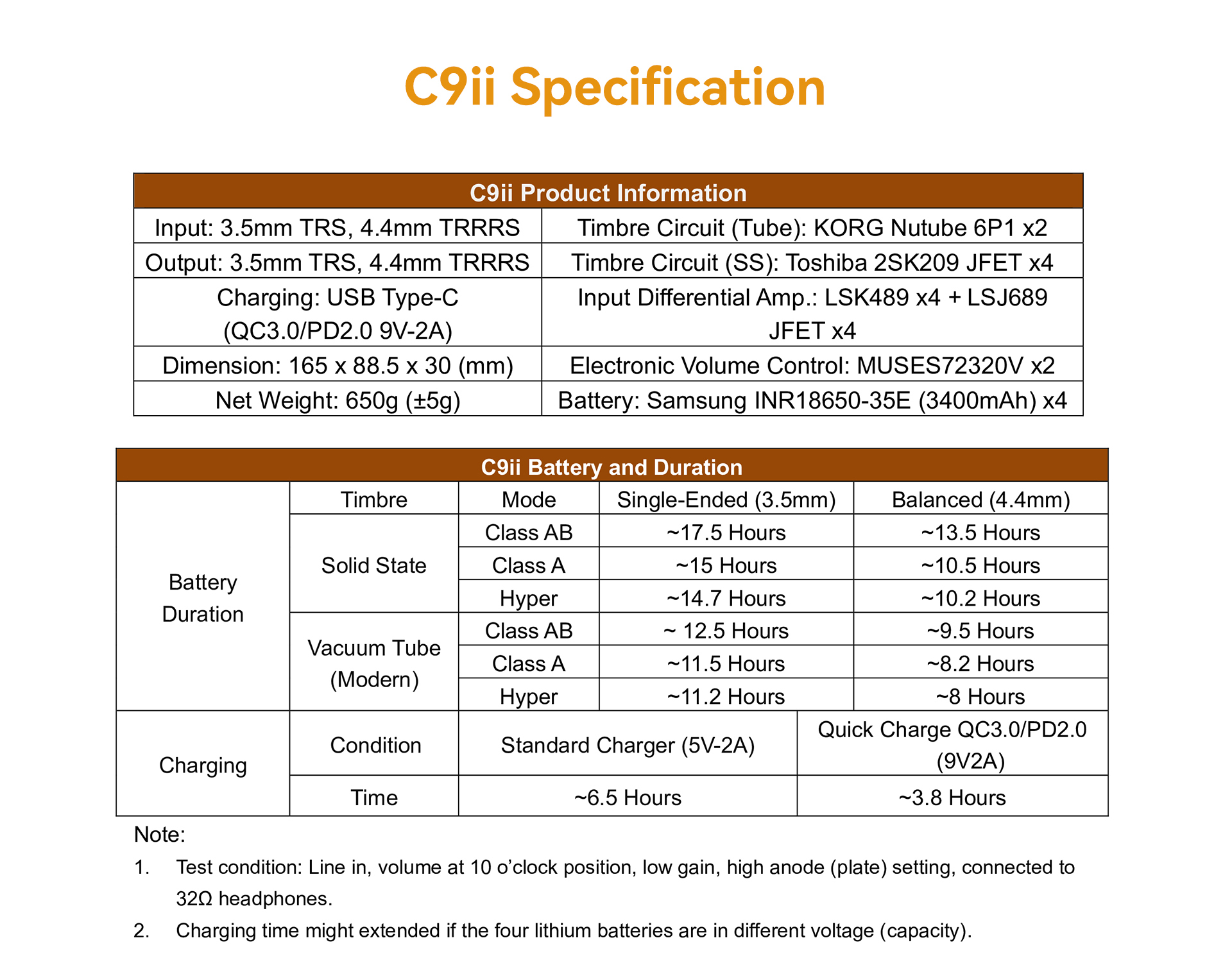 C9ii Specification

| C9ii Product Information | |
|---|---|
| Input: 3.5mm TRS, 4.4mm TRRRS | Timbre Circuit (Tube): KORG Nutube 6P1 x2 |
| Output: 3.5mm TRS, 4.4mm TRRRS | Timbre Circuit (SS): Toshiba 2SK209 JFET x4 |
| Charging: USB Type-C (QC3.0/PD2.0 9V-2A) | Input Differential Amp.: LSK489 x4 + LSJ689 JFET x4 |
| Dimension: 165 x 88.5 x 30 (mm) | Electronic Volume Control: MUSES72320V x2 |
| Net Weight: 650g (±5g) | Battery: Samsung INR18650-35E (3400mAh) x4 |

| C9ii Battery and Duration | | | | |
|---|---|---|---|---|
| Battery Duration | Timbre | Mode | Single-Ended (3.5mm) | Balanced (4.4mm) |
| | Solid State | Class AB | ~17.5 Hours | ~13.5 Hours |
| | | Class A | ~15 Hours | ~10.5 Hours |
| | | Hyper | ~14.7 Hours | ~10.2 Hours |
| | Vacuum Tube (Modern) | Class AB | ~ 12.5 Hours | ~9.5 Hours |
| | | Class A | ~11.5 Hours | ~8.2 Hours |
| | | Hyper | ~11.2 Hours | ~8 Hours |
| Charging | Condition | Standard Charger (5V-2A) | | Quick Charge QC3.0/PD2.0 (9V2A) |
| | Time | ~6.5 Hours | | ~3.8 Hours |

Note:
1. Test condition: Line in, volume at 10 o'clock position, low gain, high anode (plate) setting, connected to 32Ω headphones.
2. Charging time might extended if the four lithium batteries are in different voltage (capacity).